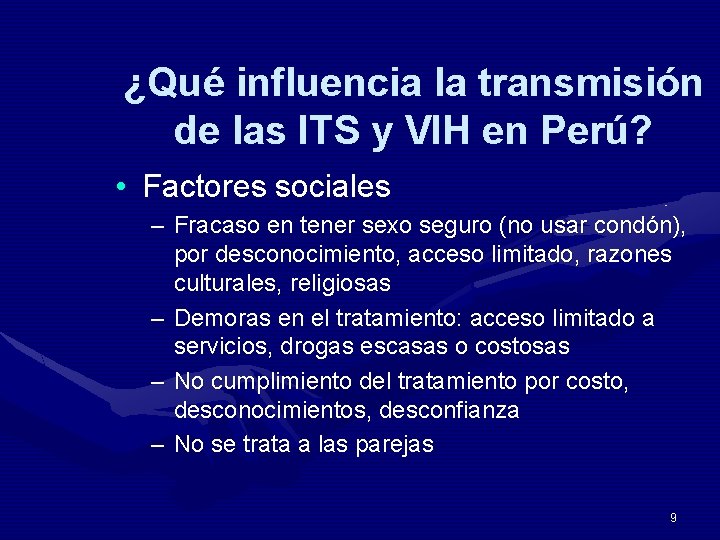 ¿Qué influencia la transmisión de las ITS y VIH en Perú?

• Factores sociales
– Fracaso en tener sexo seguro (no usar condón), por desconocimiento, acceso limitado, razones culturales, religiosas
– Demoras en el tratamiento: acceso limitado a servicios, drogas escasas o costosas
– No cumplimiento del tratamiento por costo, desconocimientos, desconfianza
– No se trata a las parejas

9